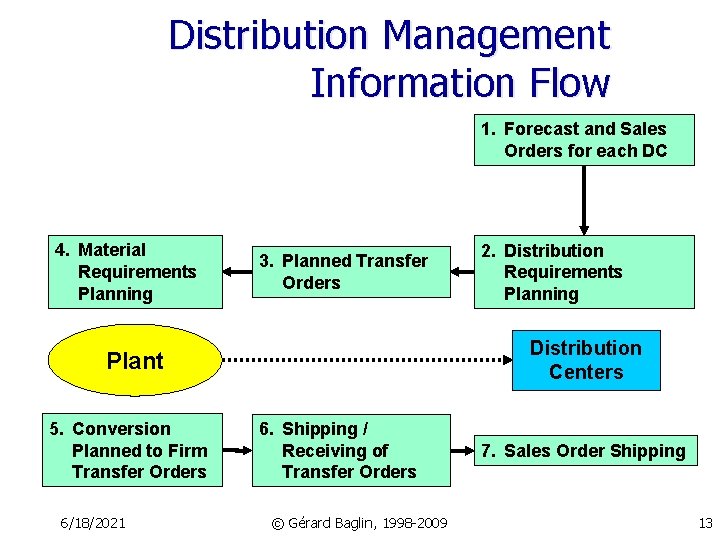 Distribution Management
Information Flow

1. Forecast and Sales Orders for each DC

4. Material Requirements Planning

3. Planned Transfer Orders

2. Distribution Requirements Planning

Plant

Distribution Centers

5. Conversion Planned to Firm Transfer Orders

6. Shipping / Receiving of Transfer Orders

7. Sales Order Shipping

6/18/2021

© Gérard Baglin, 1998-2009

13